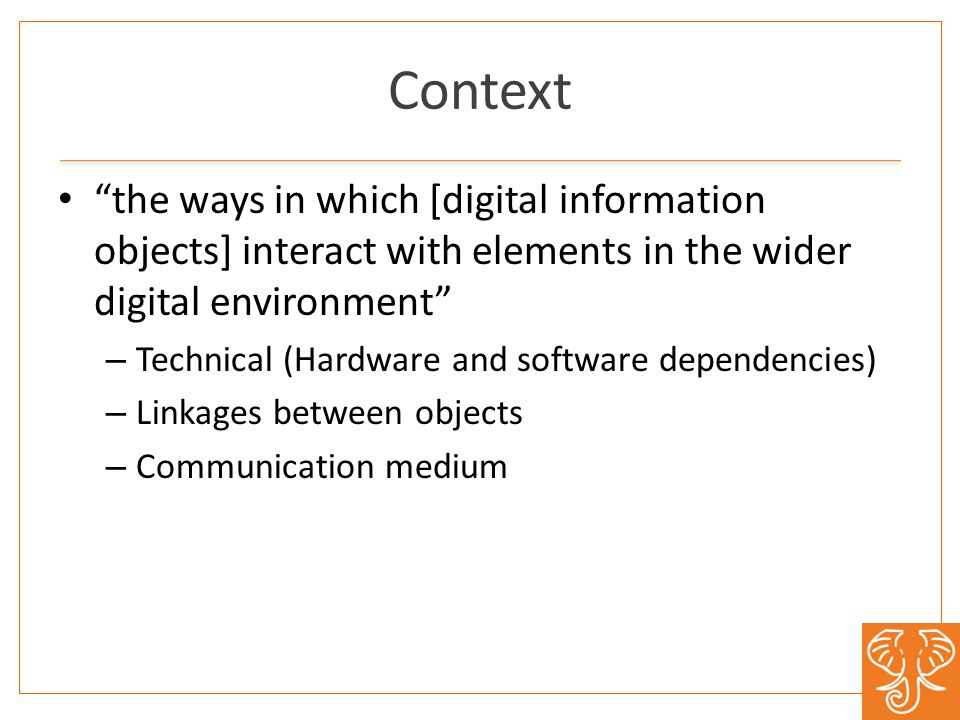 Context

• “the ways in which [digital information objects] interact with elements in the wider digital environment”

– Technical (Hardware and software dependencies)

– Linkages between objects

– Communication medium